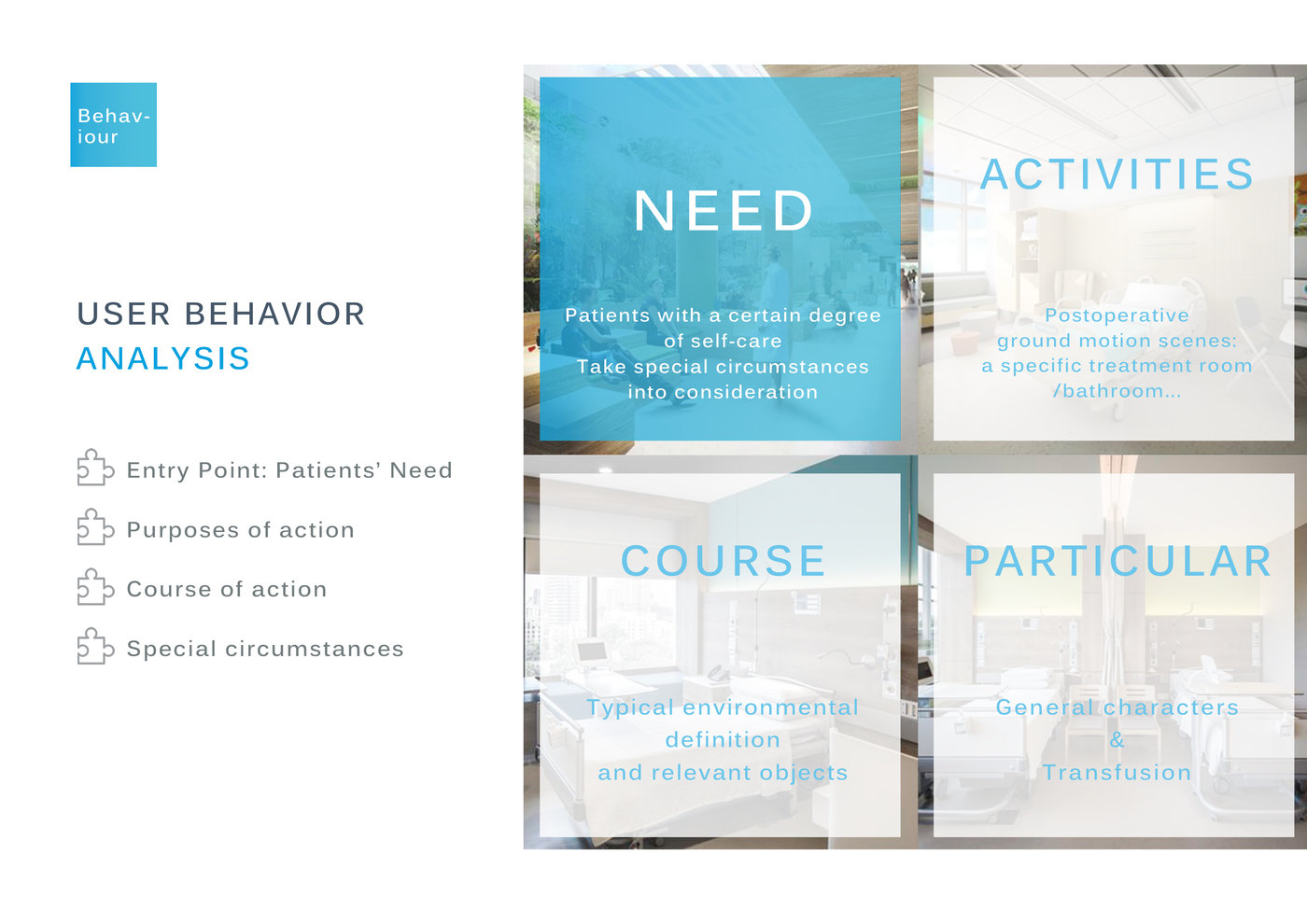 Behaviour

USER BEHAVIOR
ANALYSIS

Entry Point: Patients' Need

Purposes of action

Course of action

Special circumstances

NEED

Patients with a certain degree of self-care
Take special circumstances into consideration

ACTIVITIES

Postoperative ground motion scenes: a specific treatment room /bathroom...

COURSE

Typical environmental definition and relevant objects

PARTICULAR

General characters & Transfusion